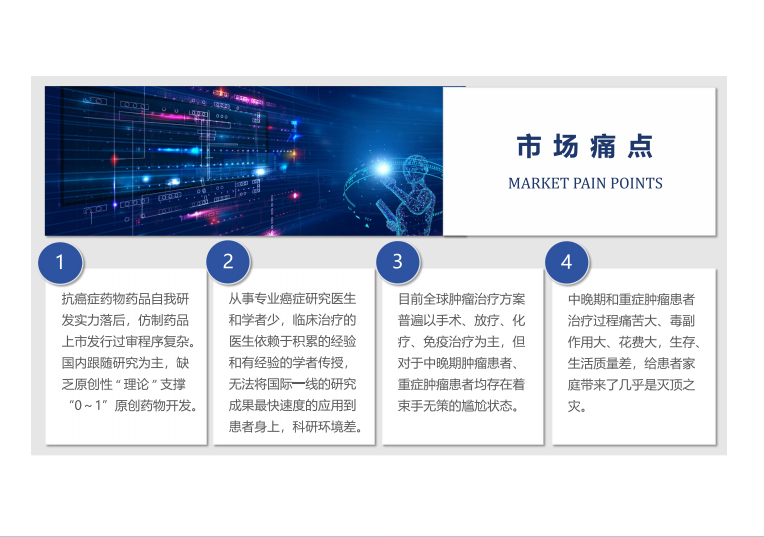 市场痛点

MARKET PAIN POINTS

1

抗癌症药物药品自我研发实力落后，仿制药品上市发行过审程序复杂。国内跟随研究为主，缺乏原创性“理论”支撑“0～1”原创药物开发。

2

从事专业癌症研究医生和学者少，临床治疗的医生依赖于积累的经验和有经验的学者传授，无法将国际一线的研究成果最快速度的应用到患者身上，科研环境差。

3

目前全球肿瘤治疗方案普遍以手术、放疗、化疗、免疫治疗为主，但对于中晚期肿瘤患者、重症肿瘤患者均存在着束手无策的尴尬状态。

4

中晚期和重症肿瘤患者治疗过程痛苦大、毒副作用大、花费大，生存、生活质量差，给患者家庭带来了几乎是灭顶之灾。